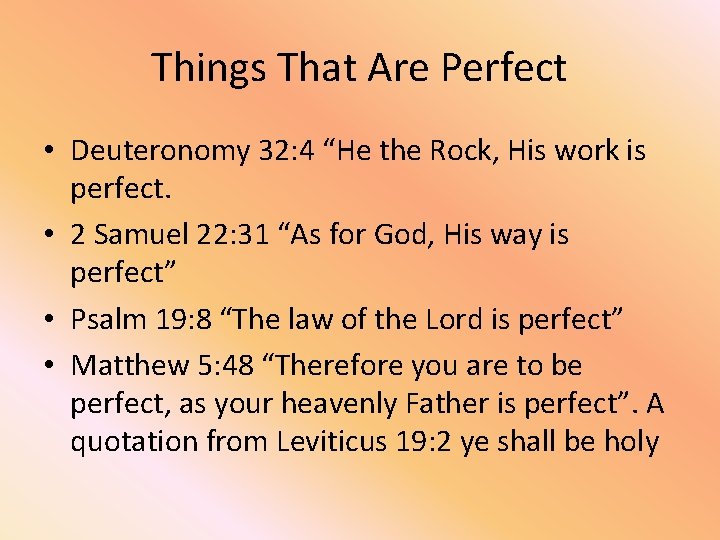 Things That Are Perfect

• Deuteronomy 32:4 "He the Rock, His work is perfect.
• 2 Samuel 22:31 "As for God, His way is perfect"
• Psalm 19:8 "The law of the Lord is perfect"
• Matthew 5:48 "Therefore you are to be perfect, as your heavenly Father is perfect". A quotation from Leviticus 19:2 ye shall be holy